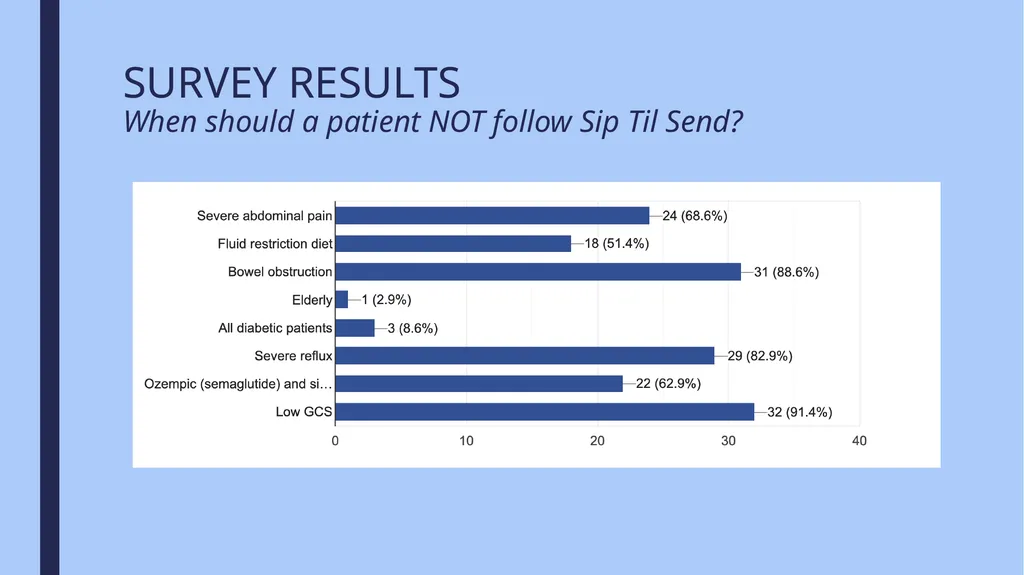 SURVEY RESULTS

When should a patient NOT follow Sip Til Send?

Severe abdominal pain
24 (68.6%)
Fluid restriction diet
18 (51.4%)
Bowel obstruction
31 (88.6%)
Elderly
1 (2.9%)
All diabetic patients
3 (8.6%)
Severe reflux
29 (82.9%)
Ozempic (semaglutide) and si…
22 (62.9%)
Low GCS
32 (91.4%)

0
10
20
30
40